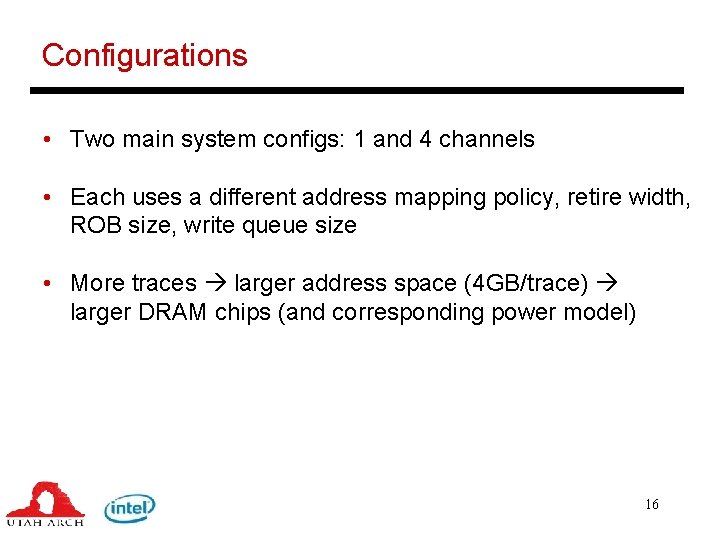 Configurations

• Two main system configs: 1 and 4 channels

• Each uses a different address mapping policy, retire width, ROB size, write queue size

• More traces → larger address space (4GB/trace) → larger DRAM chips (and corresponding power model)

UTAH ARCH

intel

16